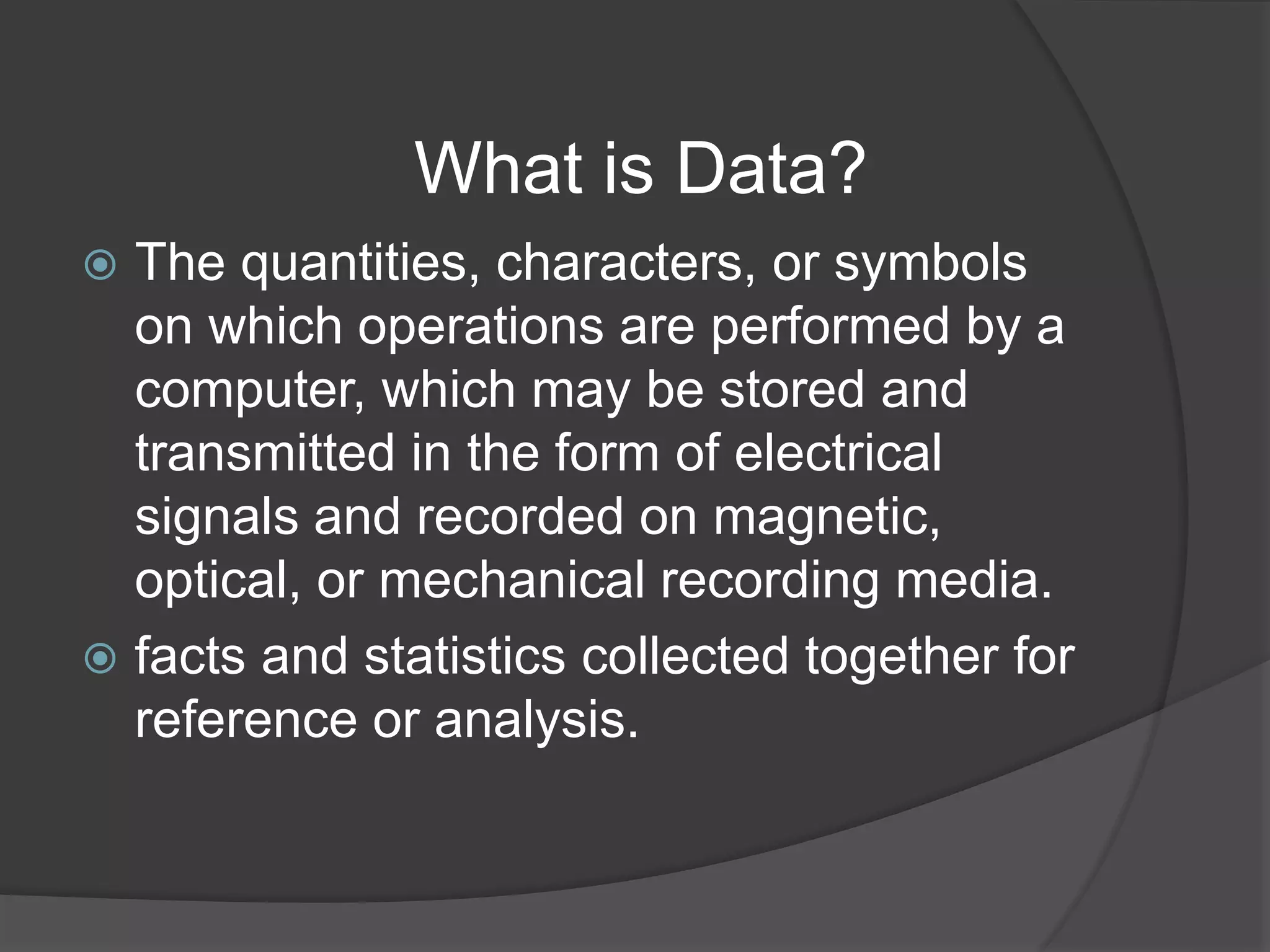 What is Data?

The quantities, characters, or symbols on which operations are performed by a computer, which may be stored and transmitted in the form of electrical signals and recorded on magnetic, optical, or mechanical recording media.

facts and statistics collected together for reference or analysis.